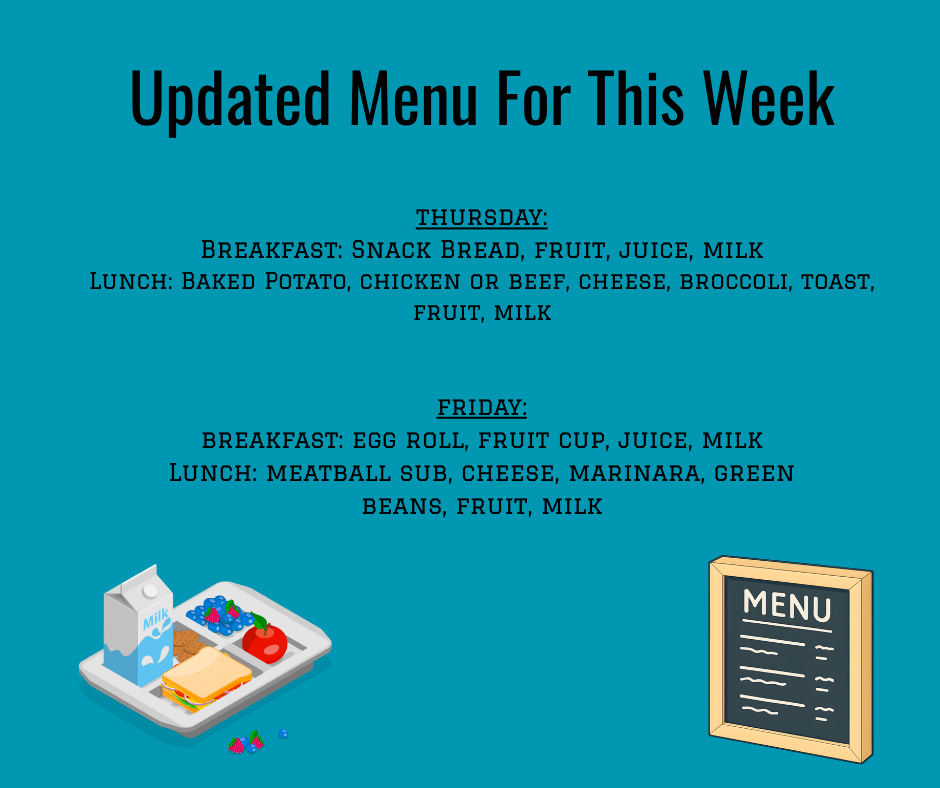 Updated Menu For This Week

THURSDAY:
Breakfast: Snack Bread, fruit, juice, milk
Lunch: Baked Potato, chicken or beef, cheese, broccoli, toast, fruit, milk

FRIDAY:
breakfast: egg roll, fruit cup, juice, milk
Lunch: meatball sub, cheese, marinara, green beans, fruit, milk

Milk

MENU